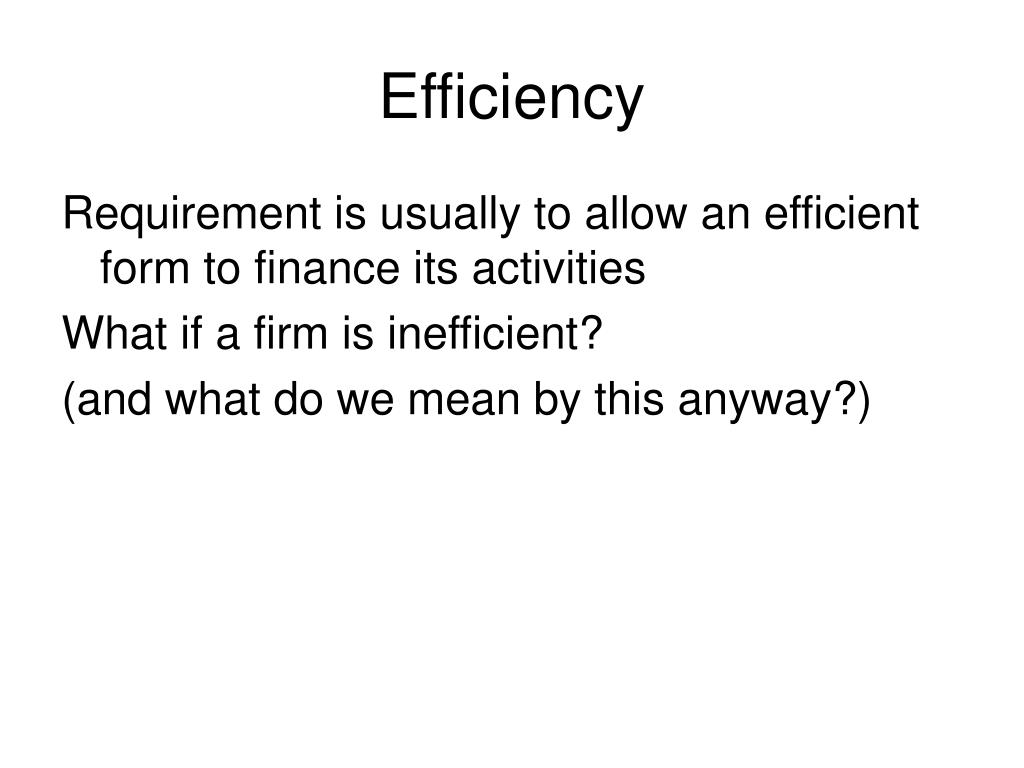 Efficiency

Requirement is usually to allow an efficient form to finance its activities

What if a firm is inefficient?

(and what do we mean by this anyway?)